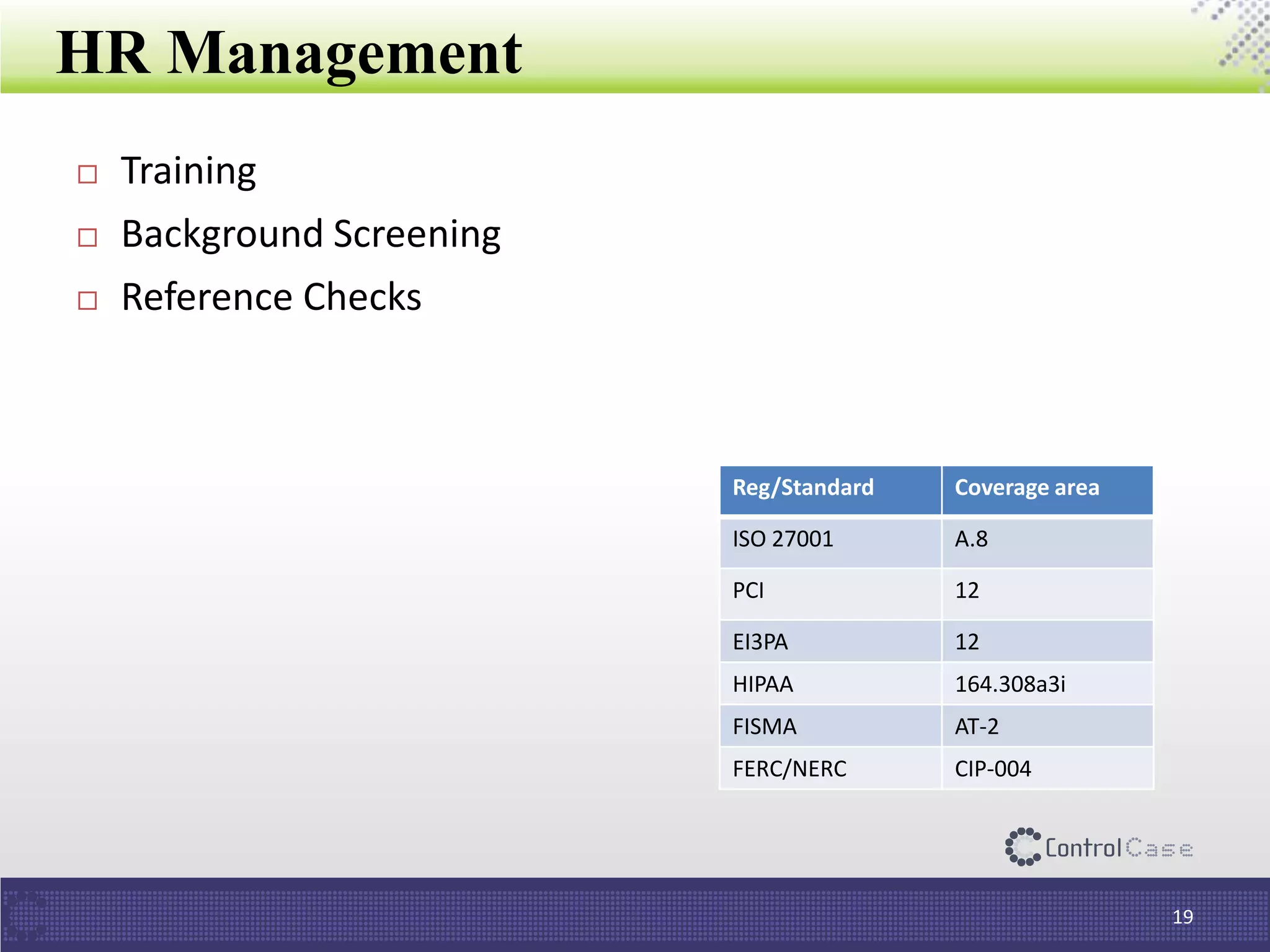 HR Management

□ Training
□ Background Screening
□ Reference Checks

| Reg/Standard | Coverage area |
|---|---|
| ISO 27001 | A.8 |
| PCI | 12 |
| EI3PA | 12 |
| HIPAA | 164.308a3i |
| FISMA | AT-2 |
| FERC/NERC | CIP-004 |

ControlCase

19